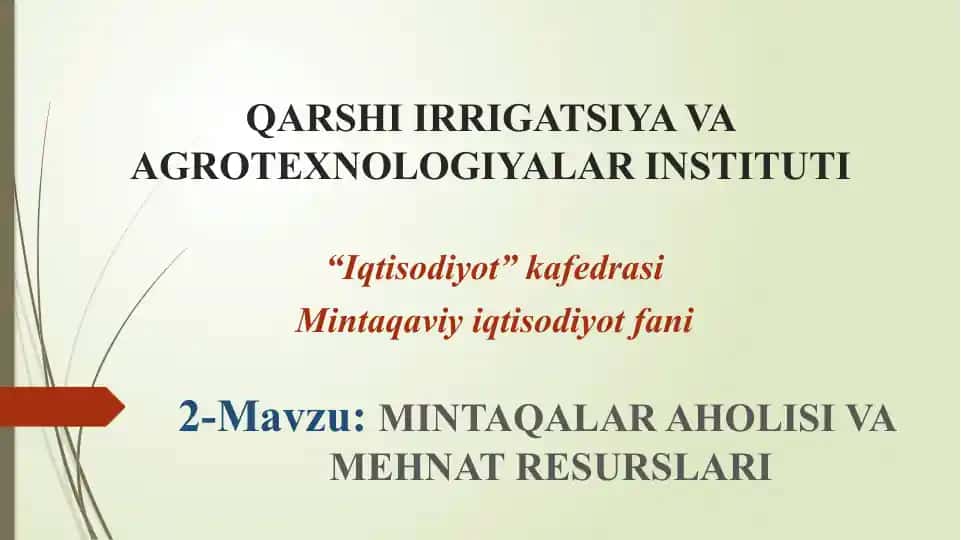 QARSHI IRRIGATSIYA VA AGROTEXNOLOGIYALAR INSTITUTI

“Iqtisodiyot” kafedrasi
Mintaqaviy iqtisodiyot fani

2-Mavzu: MINTAQALAR AHOLISI VA MEHNAT RESURSLARI